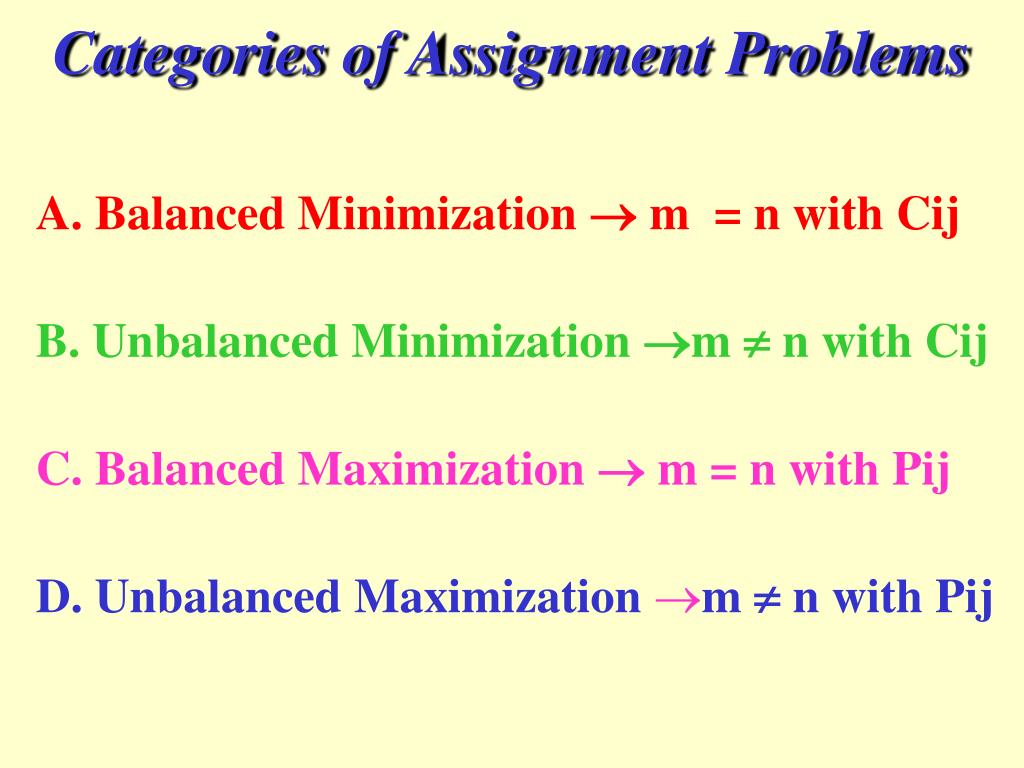 Categories of Assignment Problems

A. Balanced Minimization $\rightarrow$ m = n with Cij

B. Unbalanced Minimization $\rightarrow$m $\neq$ n with Cij

C. Balanced Maximization $\rightarrow$ m = n with Pij

D. Unbalanced Maximization $\rightarrow$m $\neq$ n with Pij